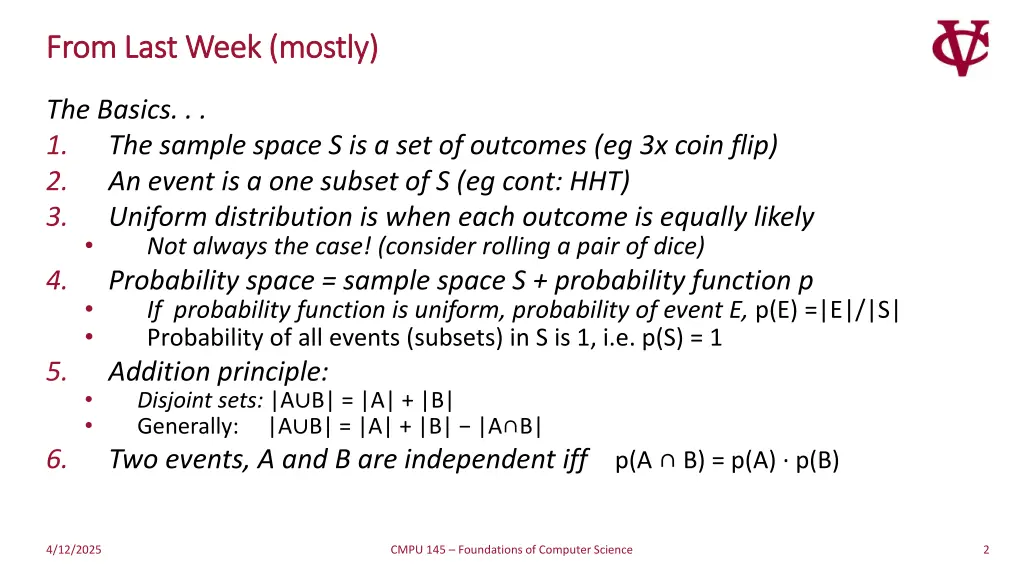 From Last Week (mostly)

The Basics. . .

1. The sample space S is a set of outcomes (eg 3x coin flip)
2. An event is a one subset of S (eg cont: HHT)
3. Uniform distribution is when each outcome is equally likely
 • Not always the case! (consider rolling a pair of dice)
4. Probability space = sample space S + probability function p
 • If probability function is uniform, probability of event E, p(E) =|E|/|S|
 • Probability of all events (subsets) in S is 1, i.e. p(S) = 1
5. Addition principle:
 • Disjoint sets: |A∪B| = |A| + |B|
 • Generally: |A∪B| = |A| + |B| − |A∩B|
6. Two events, A and B are independent iff p(A ∩ B) = p(A) · p(B)

4/12/2025 CMPU 145 – Foundations of Computer Science 2